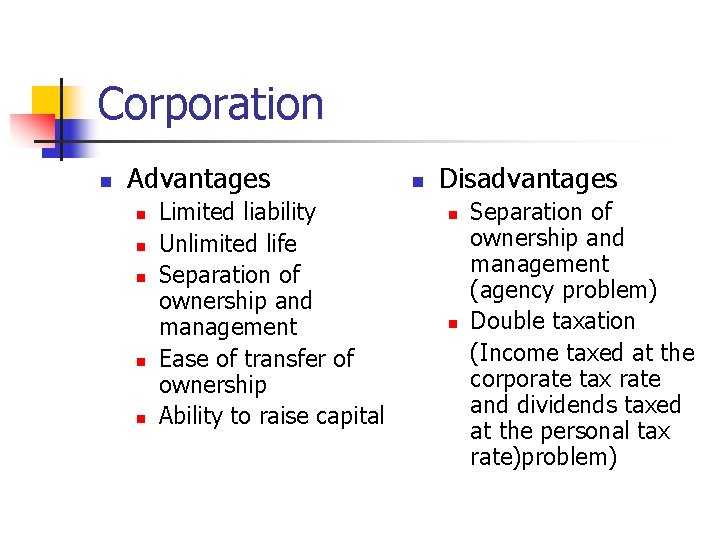 Corporation

- Advantages
  - Limited liability
  - Unlimited life
  - Separation of ownership and management
  - Ease of transfer of ownership
  - Ability to raise capital

- Disadvantages
  - Separation of ownership and management (agency problem)
  - Double taxation

    (Income taxed at the corporate tax rate and dividends taxed at the personal tax rate)problem)